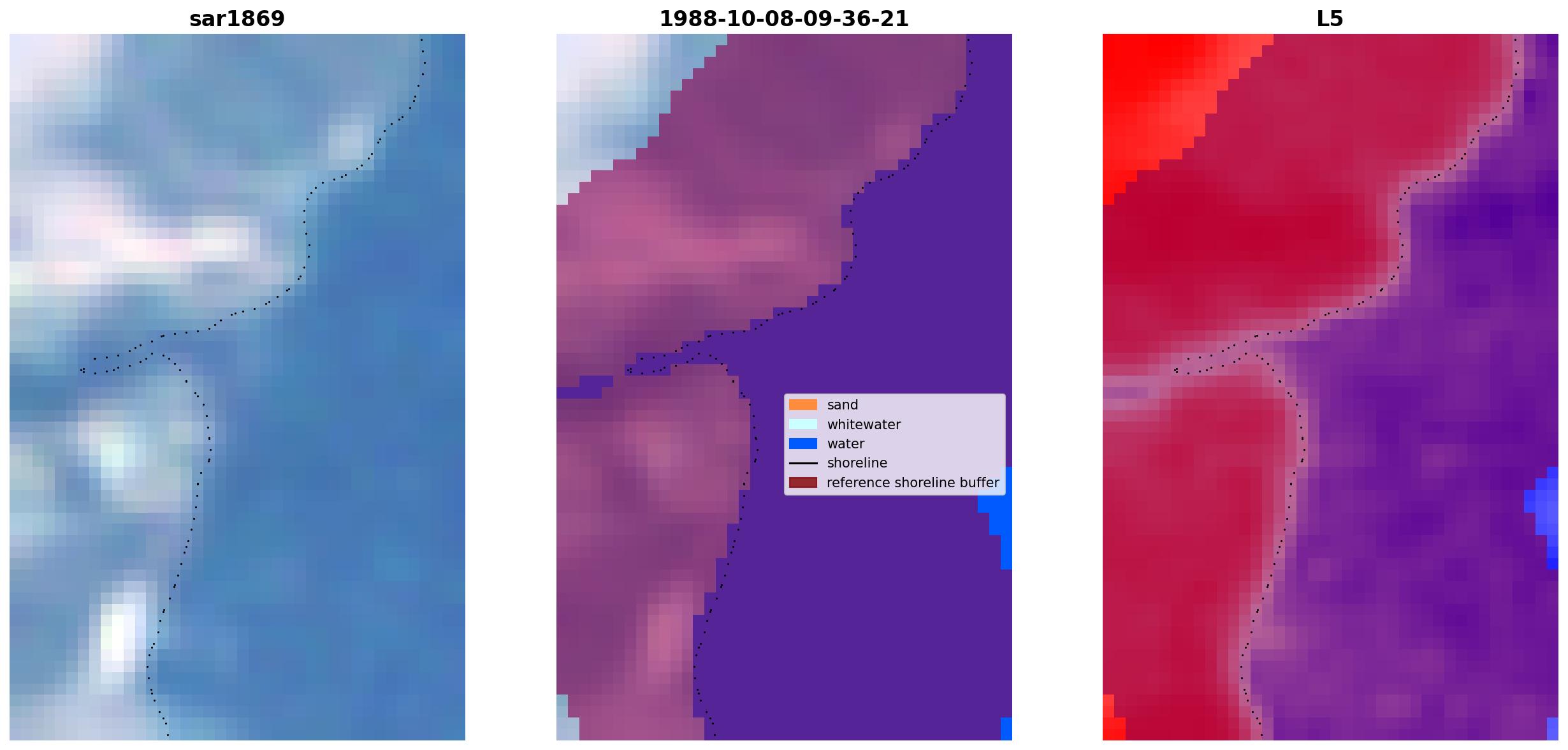 sar1869

1988-10-08-09-36-21

sand
whitewater
water
shoreline
reference shoreline buffer

L5